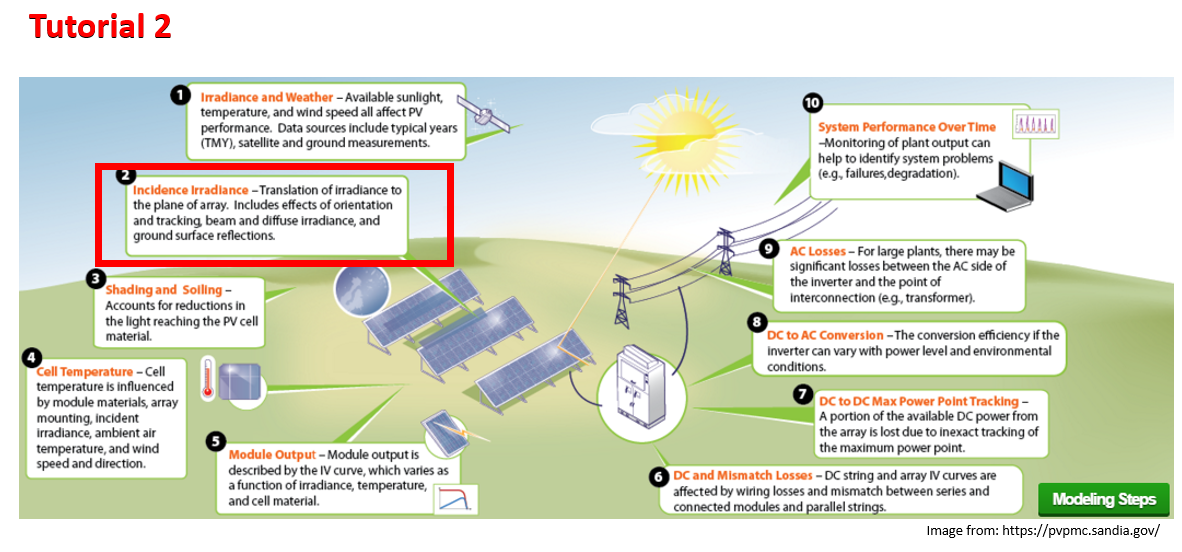 Tutorial 2

1 Irradiance and Weather – Available sunlight, temperature, and wind speed all affect PV performance. Data sources include typical years (TMY), satellite and ground measurements.

2 Incidence Irradiance – Translation of irradiance to the plane of array. Includes effects of orientation and tracking, beam and diffuse irradiance, and ground surface reflections.

3 Shading and Soiling – Accounts for reductions in the light reaching the PV cell material.

4 Cell Temperature – Cell temperature is influenced by module materials, array mounting, incident irradiance, ambient air temperature, and wind speed and direction.

5 Module Output – Module output is described by the IV curve, which varies as a function of irradiance, temperature, and cell material.

6 DC and Mismatch Losses – DC string and array IV curves are affected by wiring losses and mismatch between series and connected modules and parallel strings.

7 DC to DC Max Power Point Tracking – A portion of the available DC power from the array is lost due to inexact tracking of the maximum power point.

8 DC to AC Conversion – The conversion efficiency if the inverter can vary with power level and environmental conditions.

9 AC Losses – For large plants, there may be significant losses between the AC side of the inverter and the point of interconnection (e.g., transformer).

10 System Performance Over Time –Monitoring of plant output can help to identify system problems (e.g., failures,degradation).

Modeling Steps

Image from: https://pvpmc.sandia.gov/